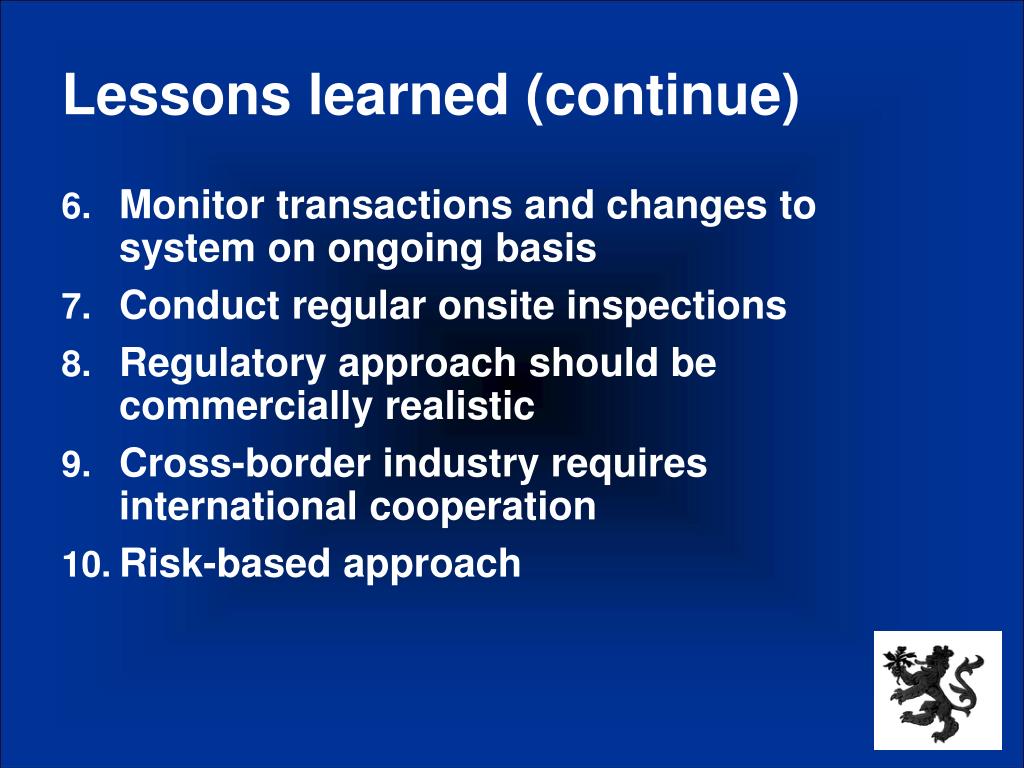 Lessons learned (continue)

6. Monitor transactions and changes to system on ongoing basis
7. Conduct regular onsite inspections
8. Regulatory approach should be commercially realistic
9. Cross-border industry requires international cooperation
10. Risk-based approach